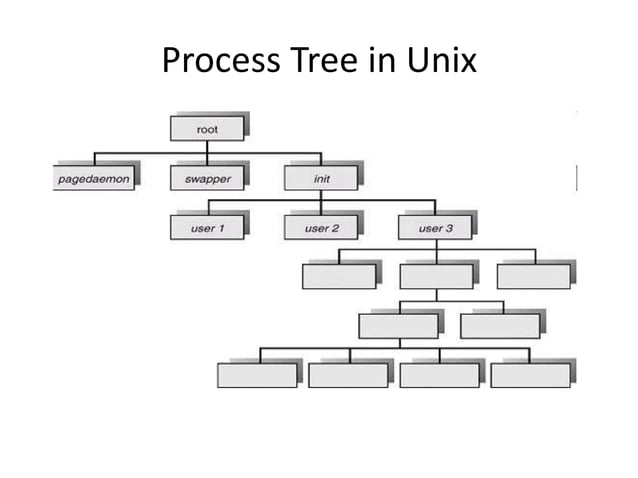 Process Tree in Unix

root

pagedaemon

swapper

init

user 1

user 2

user 3